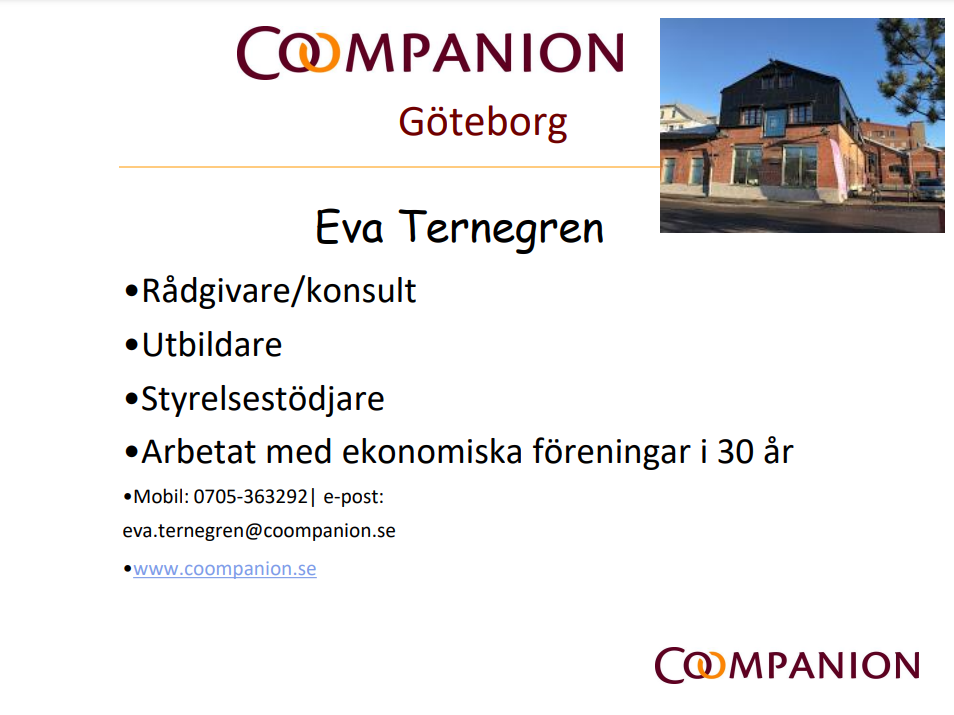 COOMPANION

Göteborg

Eva Ternegren

•Rådgivare/konsult

•Utbildare

•Styrelsestödjare

•Arbetat med ekonomiska föreningar i 30 år

•Mobil: 0705-363292| e-post: eva.ternegren@coompanion.se

•www.coompanion.se

COOMPANION